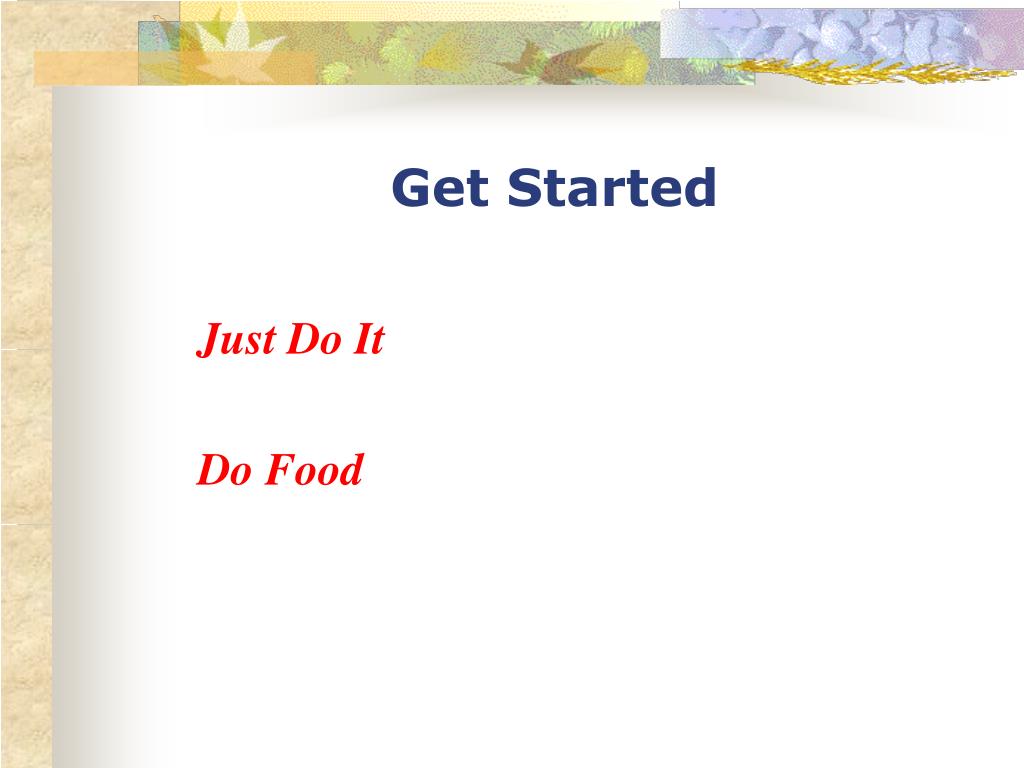 Get Started

Just Do It

Do Food